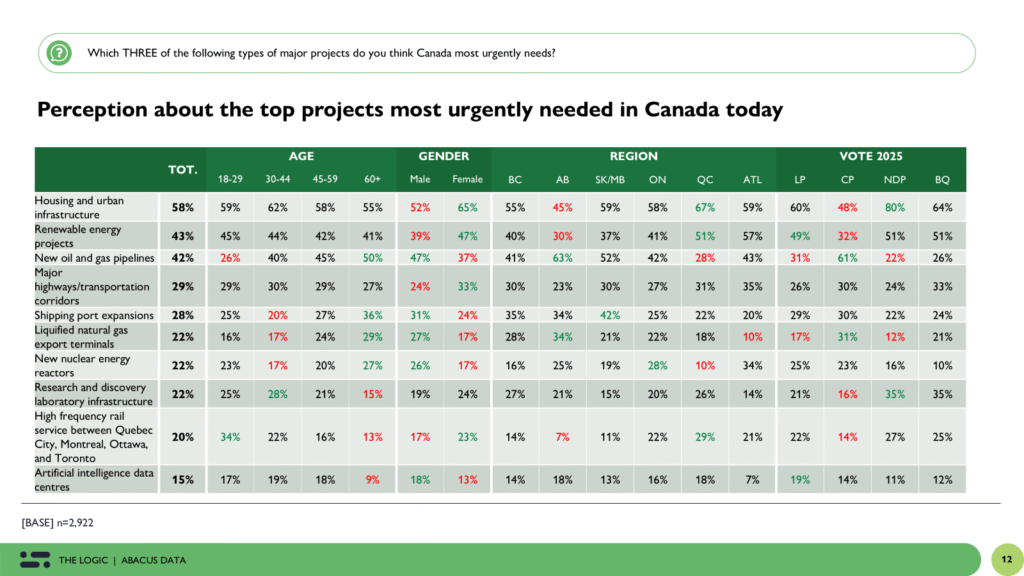 Which THREE of the following types of major projects do you think Canada most urgently needs?

Perception about the top projects most urgently needed in Canada today

| | TOT. | AGE 18-29 | AGE 30-44 | AGE 45-59 | AGE 60+ | GENDER Male | GENDER Female | REGION BC | REGION AB | REGION SK/MB | REGION ON | REGION QC | REGION ATL | VOTE 2025 LP | VOTE 2025 CP | VOTE 2025 NDP | VOTE 2025 BQ |
|---|---|---|---|---|---|---|---|---|---|---|---|---|---|---|---|---|---|
| Housing and urban infrastructure | 58% | 59% | 62% | 58% | 55% | 52% | 65% | 55% | 45% | 59% | 58% | 67% | 59% | 60% | 48% | 80% | 64% |
| Renewable energy projects | 43% | 45% | 44% | 42% | 41% | 39% | 47% | 40% | 30% | 37% | 41% | 51% | 57% | 49% | 32% | 51% | 51% |
| New oil and gas pipelines | 42% | 26% | 40% | 45% | 50% | 47% | 37% | 41% | 63% | 52% | 42% | 28% | 43% | 31% | 61% | 22% | 26% |
| Major highways/transportation corridors | 29% | 29% | 30% | 29% | 27% | 24% | 33% | 30% | 23% | 30% | 27% | 31% | 35% | 26% | 30% | 24% | 33% |
| Shipping port expansions | 28% | 25% | 20% | 27% | 36% | 31% | 24% | 35% | 34% | 42% | 25% | 22% | 20% | 29% | 30% | 22% | 24% |
| Liquified natural gas export terminals | 22% | 16% | 17% | 24% | 29% | 27% | 17% | 28% | 34% | 21% | 22% | 18% | 10% | 17% | 31% | 12% | 21% |
| New nuclear energy reactors | 22% | 23% | 17% | 20% | 27% | 26% | 17% | 16% | 25% | 19% | 28% | 10% | 34% | 25% | 23% | 16% | 10% |
| Research and discovery laboratory infrastructure | 22% | 25% | 28% | 21% | 15% | 19% | 24% | 27% | 21% | 15% | 20% | 26% | 14% | 21% | 16% | 35% | 35% |
| High frequency rail service between Quebec City, Montreal, Ottawa, and Toronto | 20% | 34% | 22% | 16% | 13% | 17% | 23% | 14% | 7% | 11% | 22% | 29% | 21% | 22% | 14% | 27% | 25% |
| Artificial intelligence data centres | 15% | 17% | 19% | 18% | 9% | 18% | 13% | 14% | 18% | 13% | 16% | 18% | 7% | 19% | 14% | 11% | 12% |

[BASE] n=2,922

THE LOGIC | ABACUS DATA

12